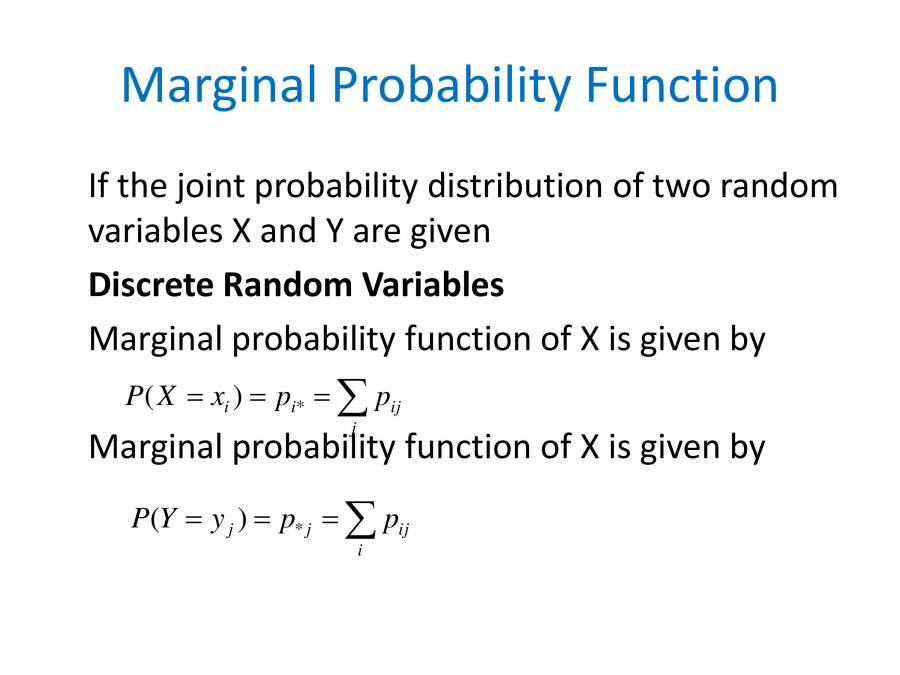 Marginal Probability Function

If the joint probability distribution of two random variables X and Y are given

**Discrete Random Variables**

Marginal probability function of X is given by

$P(X = x_i) = p_{i*} = \sum_j p_{ij}$

Marginal probability function of X is given by

$P(Y = y_j) = p_{*j} = \sum_i p_{ij}$